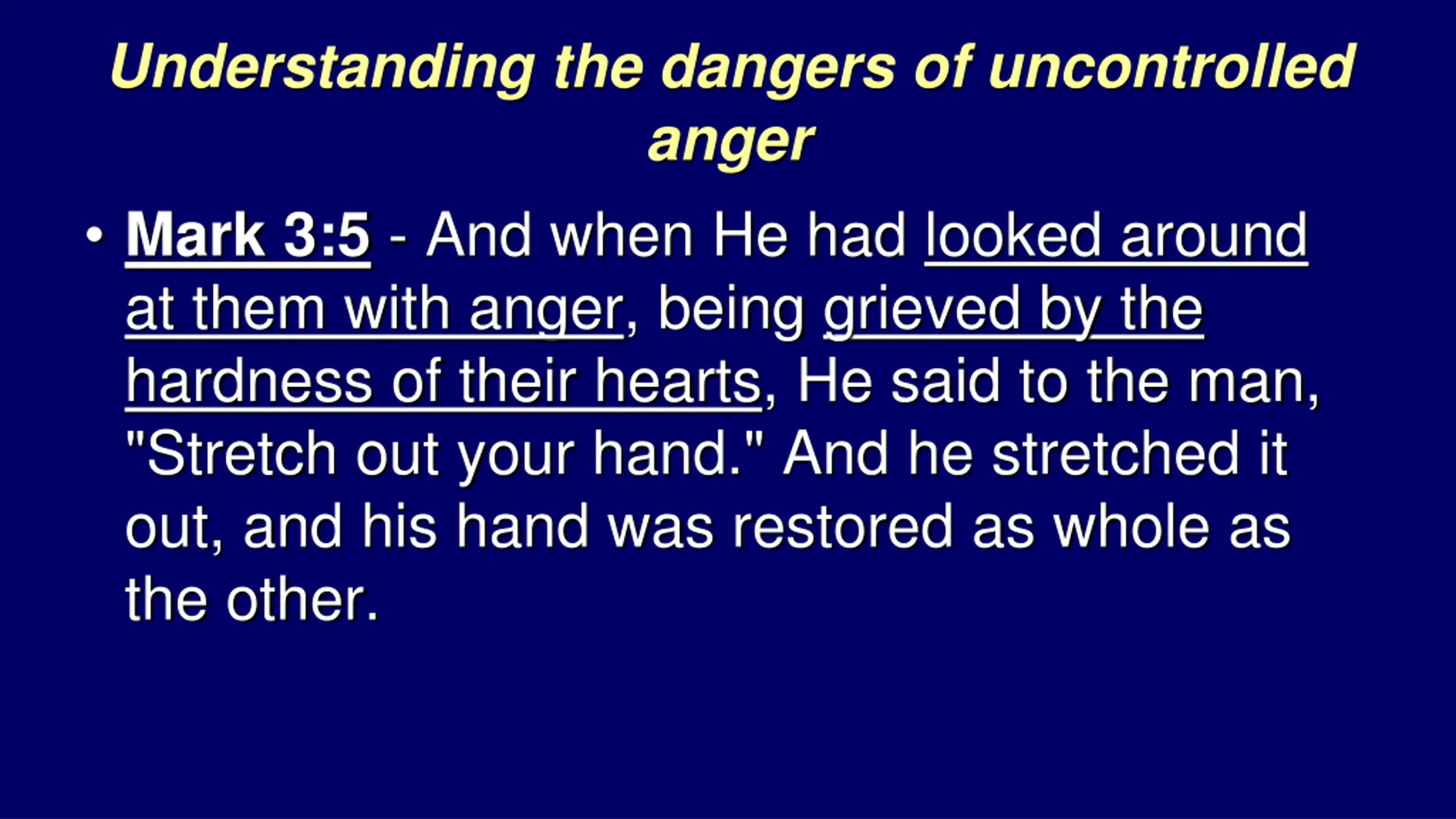 Understanding the dangers of uncontrolled anger

• Mark 3:5 - And when He had looked around at them with anger, being grieved by the hardness of their hearts, He said to the man, "Stretch out your hand." And he stretched it out, and his hand was restored as whole as the other.